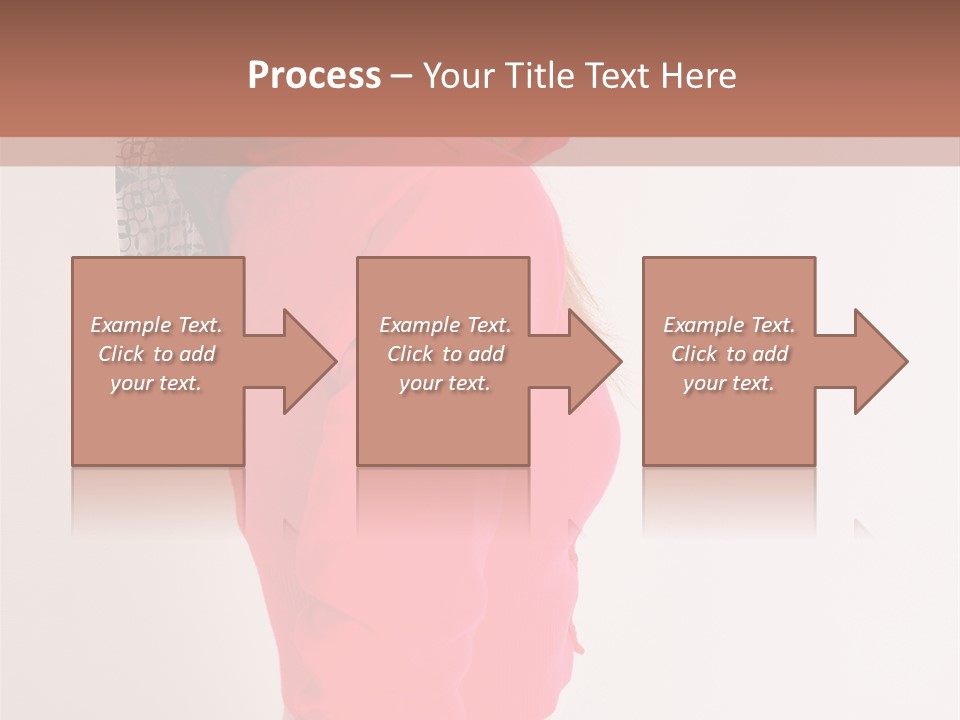 Process – Your Title Text Here

Example Text. Click to add your text.

Example Text. Click to add your text.

Example Text. Click to add your text.